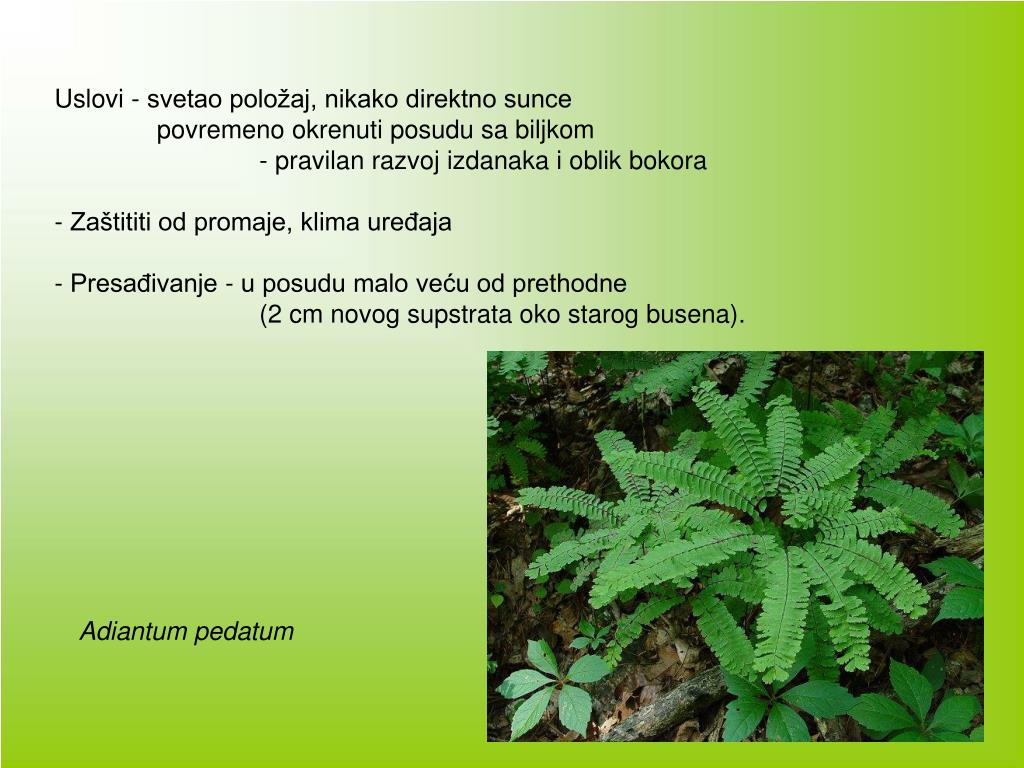 Uslovi - svetao položaj, nikako direktno sunce
povremeno okrenuti posudu sa biljkom
- pravilan razvoj izdanaka i oblik bokora

- Zaštititi od promaje, klima uređaja

- Presađivanje - u posudu malo veću od prethodne
(2 cm novog supstrata oko starog busena).

Adiantum pedatum